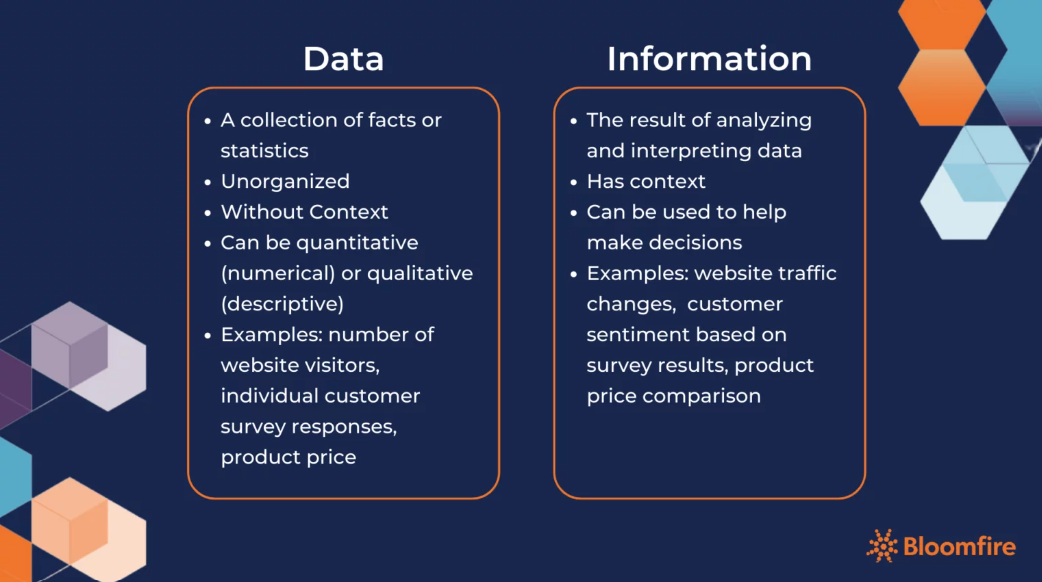 Data

- A collection of facts or statistics
- Unorganized
- Without Context
- Can be quantitative (numerical) or qualitative (descriptive)
- Examples: number of website visitors, individual customer survey responses, product price

Information

- The result of analyzing and interpreting data
- Has context
- Can be used to help make decisions
- Examples: website traffic changes, customer sentiment based on survey results, product price comparison

Bloomfire